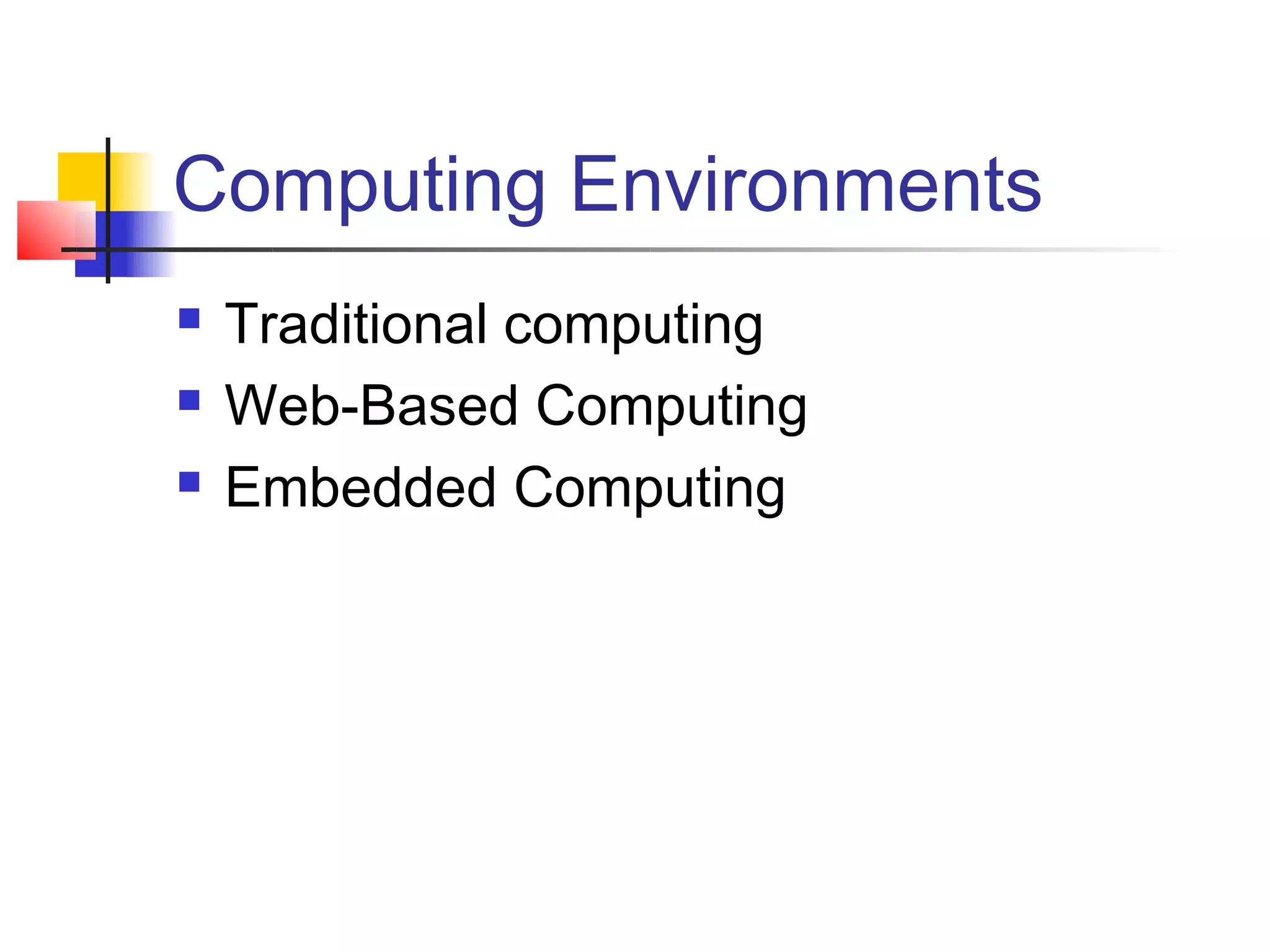 Computing Environments

- Traditional computing
- Web-Based Computing
- Embedded Computing